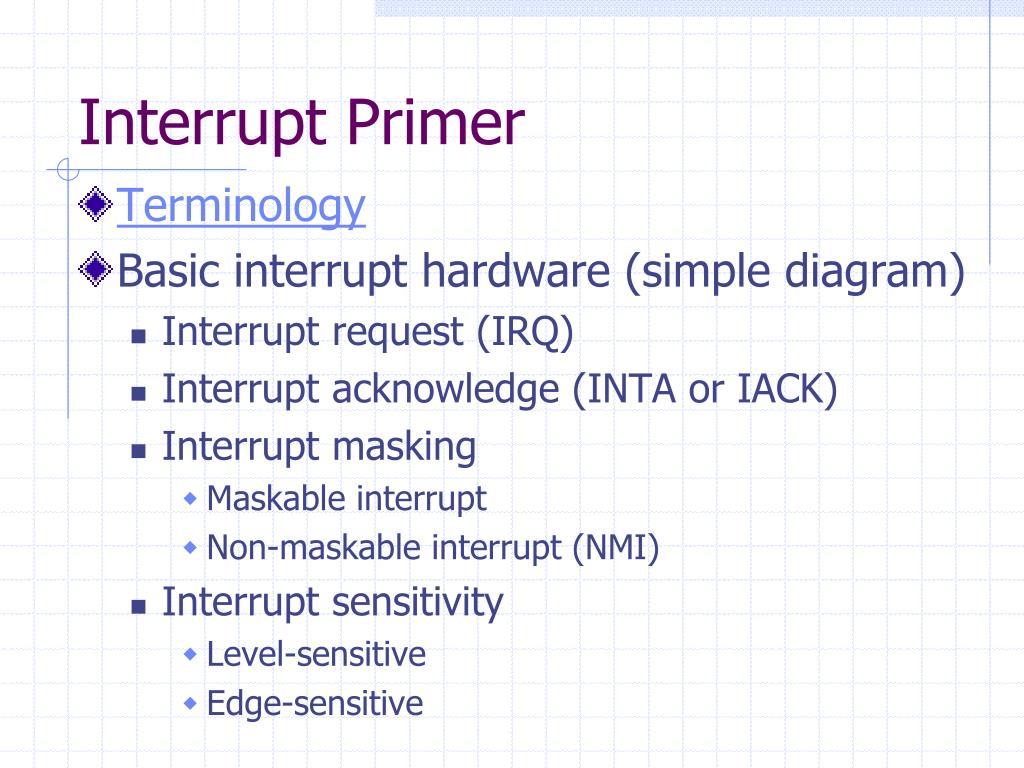 Interrupt Primer

Terminology

Basic interrupt hardware (simple diagram)

Interrupt request (IRQ)

Interrupt acknowledge (INTA or IACK)

Interrupt masking

Maskable interrupt

Non-maskable interrupt (NMI)

Interrupt sensitivity

Level-sensitive

Edge-sensitive